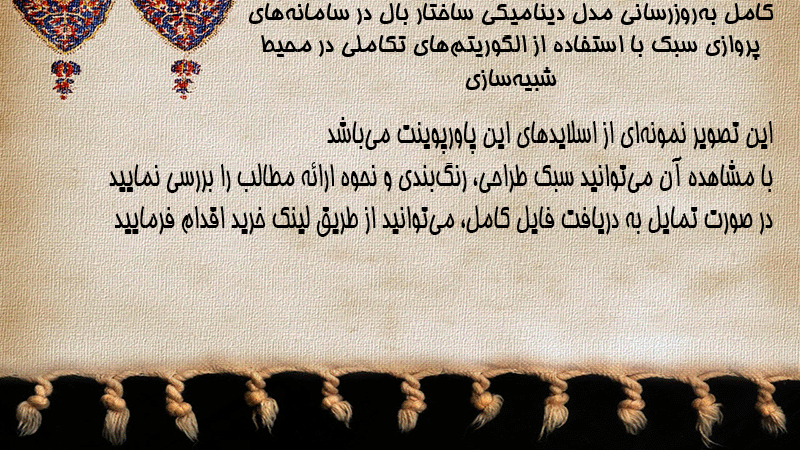 کامل به‌روزرسانی مدل دینامیکی ساختار بال در سامانه‌های پروازی سبک با استفاده از الگوریتم‌های تکاملی در محیط شبیه‌سازی

این تصویر نمونه‌ای از اسلایدهای این پاورپوینت می‌باشد
با مشاهده آن می‌توانید سبک طراحی، رنگ‌بندی و نحوه ارائه مطالب را بررسی نمایید
در صورت تمایل به دریافت فایل کامل، می‌توانید از طریق لینک خرید اقدام فرمایید